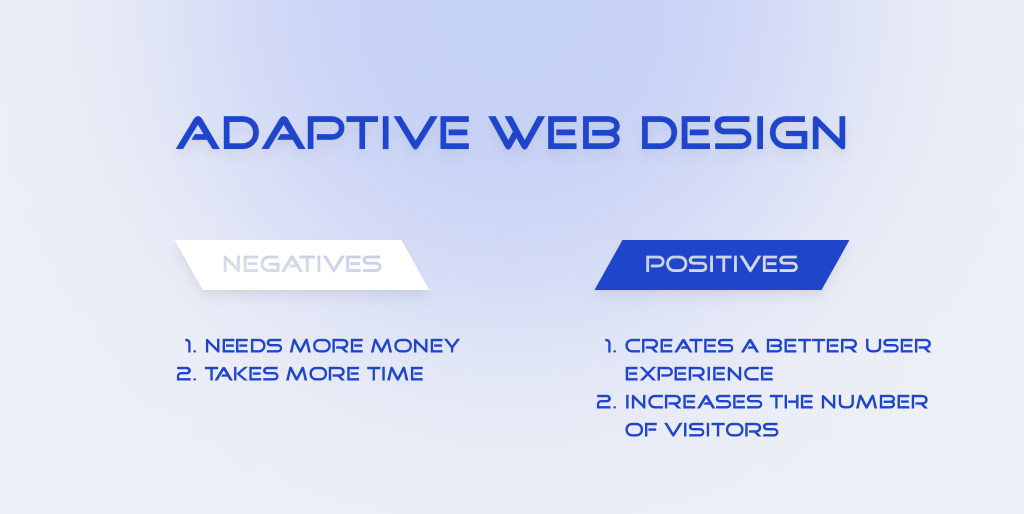 ADAPTIVE WEB DESIGN

NEGATIVES

1. NEEDS MORE MONEY
2. TAKES MORE TIME

POSITIVES

1. CREATES A BETTER USER EXPERIENCE
2. INCREASES THE NUMBER OF VISITORS